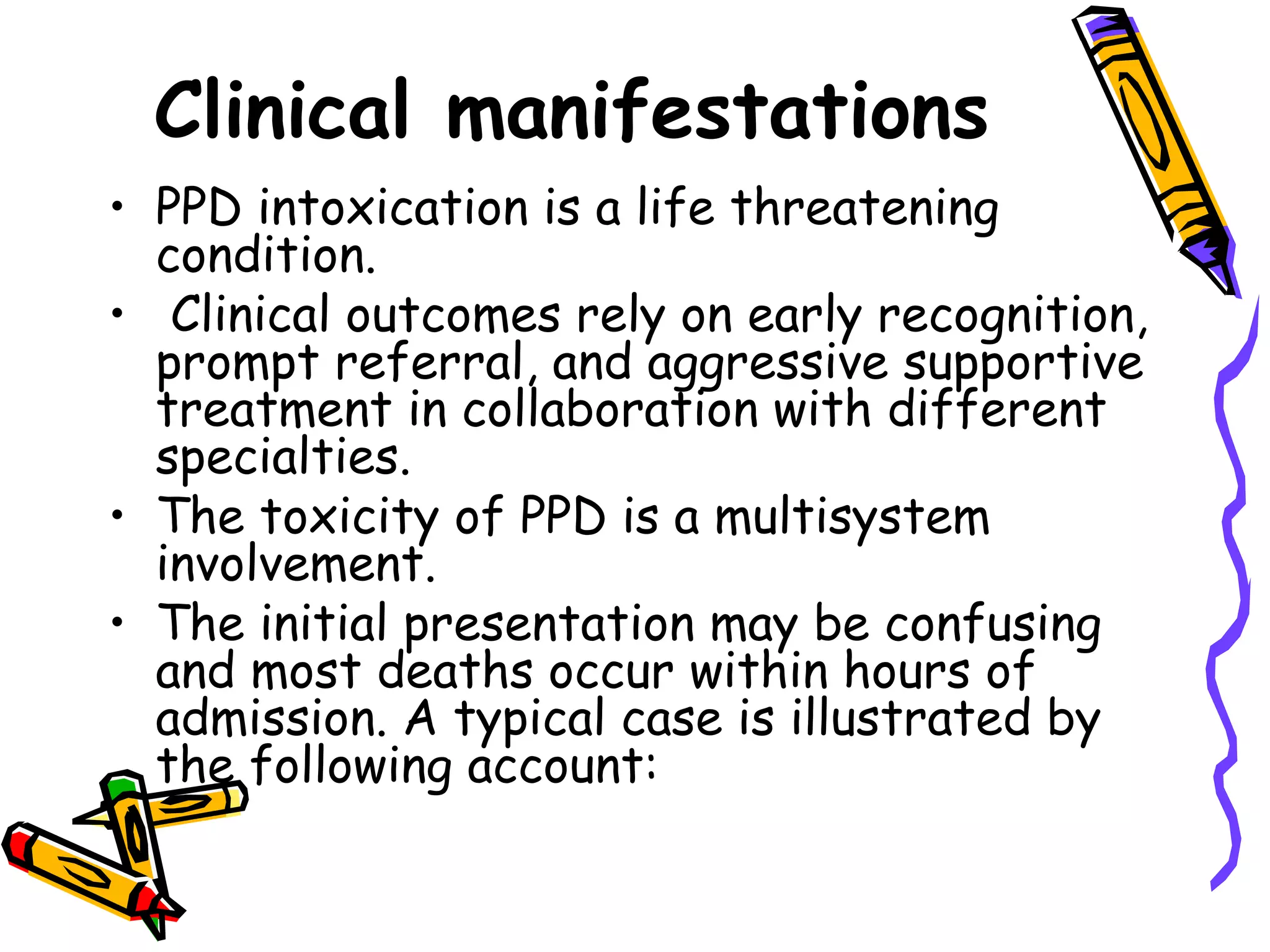 Clinical manifestations

• PPD intoxication is a life threatening condition.

• Clinical outcomes rely on early recognition, prompt referral, and aggressive supportive treatment in collaboration with different specialties.

• The toxicity of PPD is a multisystem involvement.

• The initial presentation may be confusing and most deaths occur within hours of admission. A typical case is illustrated by the following account: